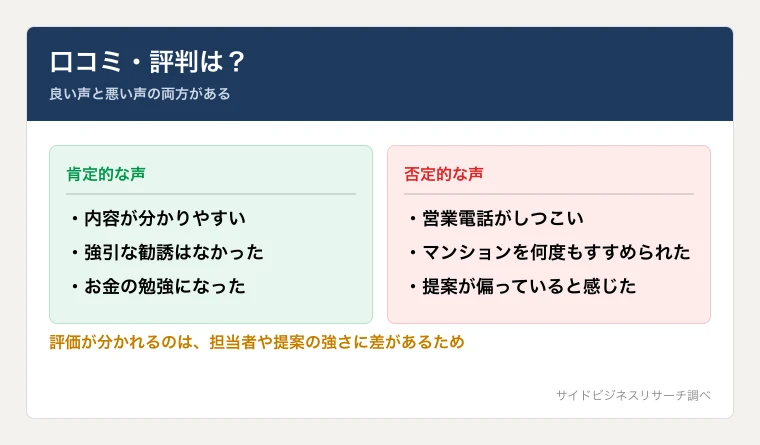 口コミ・評判は？

良い声と悪い声の両方がある

肯定的な声

・内容が分かりやすい
・強引な勧誘はなかった
・お金の勉強になった

否定的な声

・営業電話がしつこい
・マンションを何度もすすめられた
・提案が偏っていると感じた

評価が分かれるのは、担当者や提案の強さに差があるため

サイドビジネスリサーチ調べ